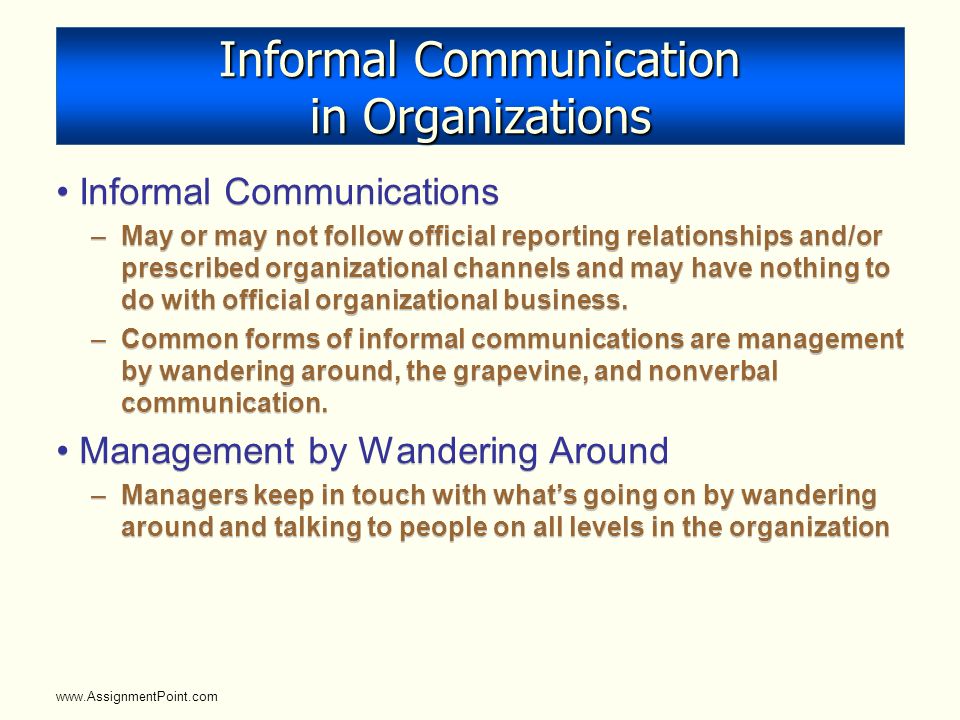 Informal Communication in Organizations

• Informal Communications

– May or may not follow official reporting relationships and/or prescribed organizational channels and may have nothing to do with official organizational business.

– Common forms of informal communications are management by wandering around, the grapevine, and nonverbal communication.

• Management by Wandering Around

– Managers keep in touch with what's going on by wandering around and talking to people on all levels in the organization

www.AssignmentPoint.com